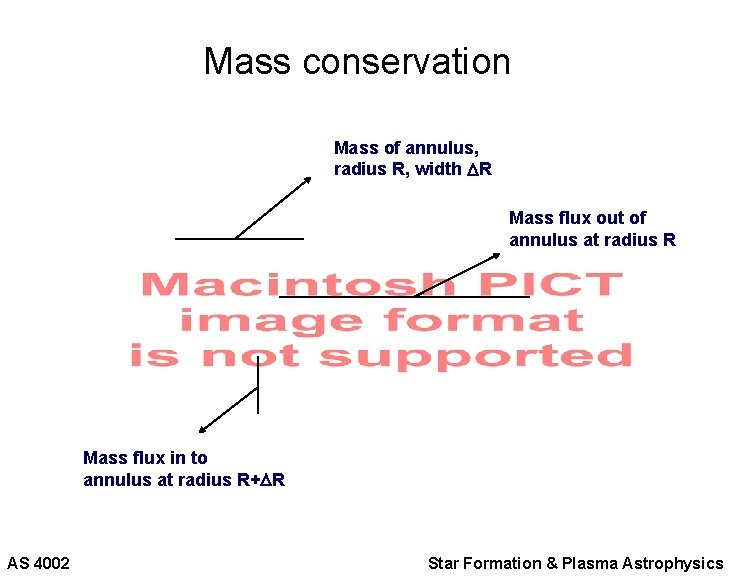 Mass conservation

Mass of annulus, radius R, width $\Delta$R

Mass flux out of annulus at radius R

Macintosh PICT image format is not supported

Mass flux in to annulus at radius R+$\Delta$R

AS 4002

Star Formation & Plasma Astrophysics